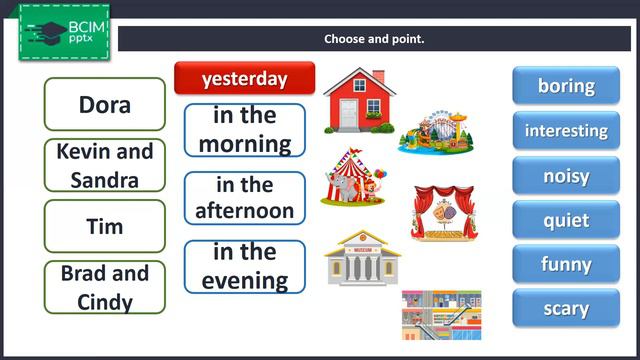 BCIM pptx

Choose and point.

Dora

Kevin and Sandra

Tim

Brad and Cindy

yesterday

in the morning

in the afternoon

in the evening

MUSEUM

boring

interesting

noisy

quiet

funny

scary